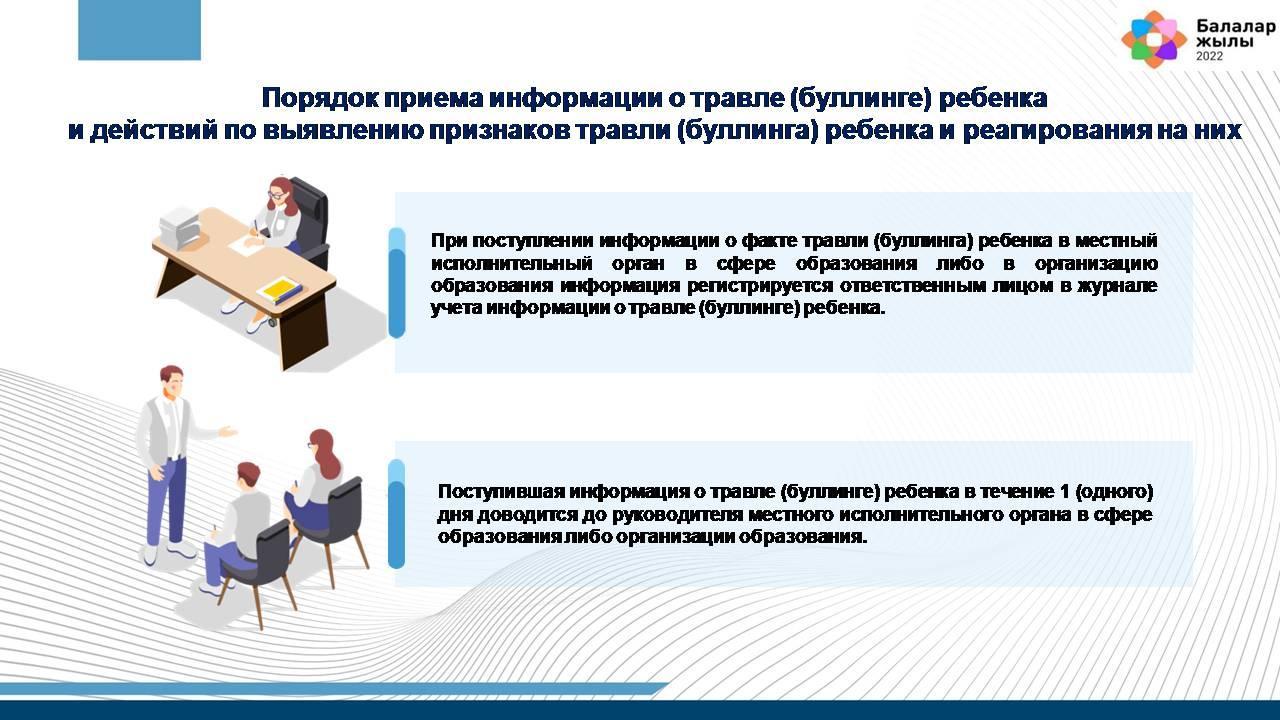 Балалар жылы 2022

Порядок приема информации о травле (буллинге) ребенка и действий по выявлению признаков травли (буллинга) ребенка и реагирования на них

При поступлении информации о факте травли (буллинга) ребенка в местный исполнительный орган в сфере образования либо в организацию образования информация регистрируется ответственным лицом в журнале учета информации о травле (буллинге) ребенка.

Поступившая информация о травле (буллинге) ребенка в течение 1 (одного) дня доводится до руководителя местного исполнительного органа в сфере образования либо организации образования.